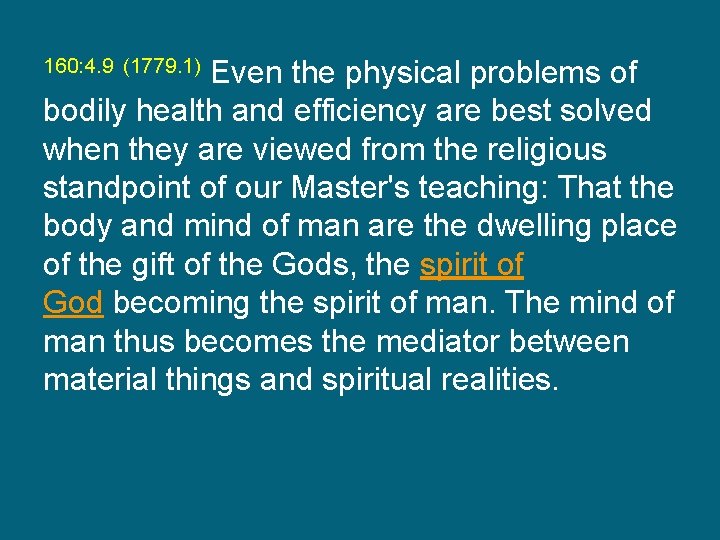 160:4.9 (1779.1) Even the physical problems of bodily health and efficiency are best solved when they are viewed from the religious standpoint of our Master's teaching: That the body and mind of man are the dwelling place of the gift of the Gods, the spirit of God becoming the spirit of man. The mind of man thus becomes the mediator between material things and spiritual realities.